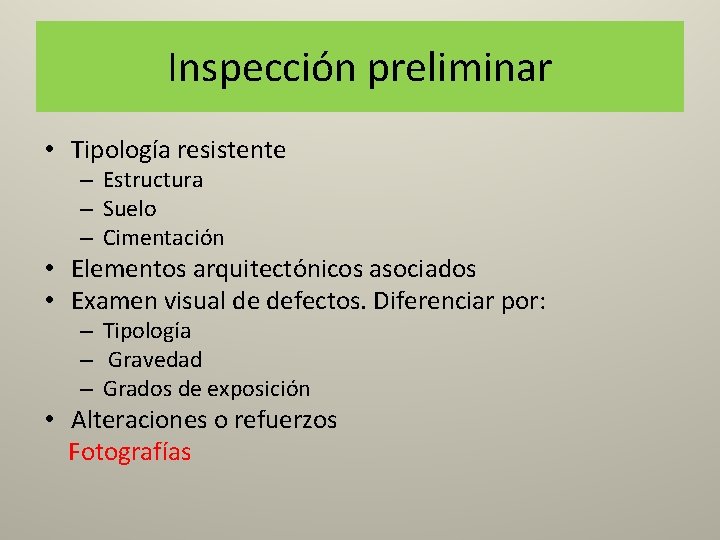 Inspección preliminar

• Tipología resistente
  – Estructura
  – Suelo
  – Cimentación
• Elementos arquitectónicos asociados
• Examen visual de defectos. Diferenciar por:
  – Tipología
  – Gravedad
  – Grados de exposición
• Alteraciones o refuerzos

Fotografías